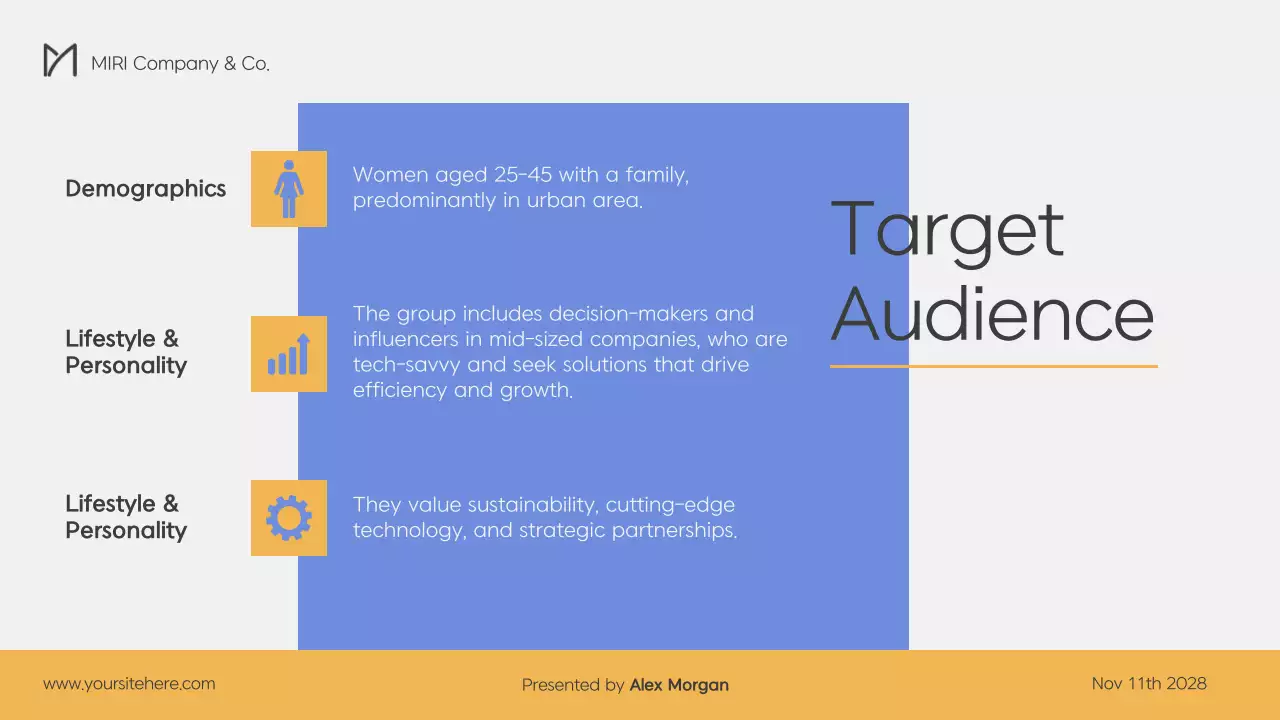 MIRI Company & Co.

Target Audience

Demographics

Women aged 25-45 with a family, predominantly in urban area.

Lifestyle & Personality

The group includes decision-makers and influencers in mid-sized companies, who are tech-savvy and seek solutions that drive efficiency and growth.

Lifestyle & Personality

They value sustainability, cutting-edge technology, and strategic partnerships.

www.yoursitehere.com

Presented by Alex Morgan

Nov 11th 2028